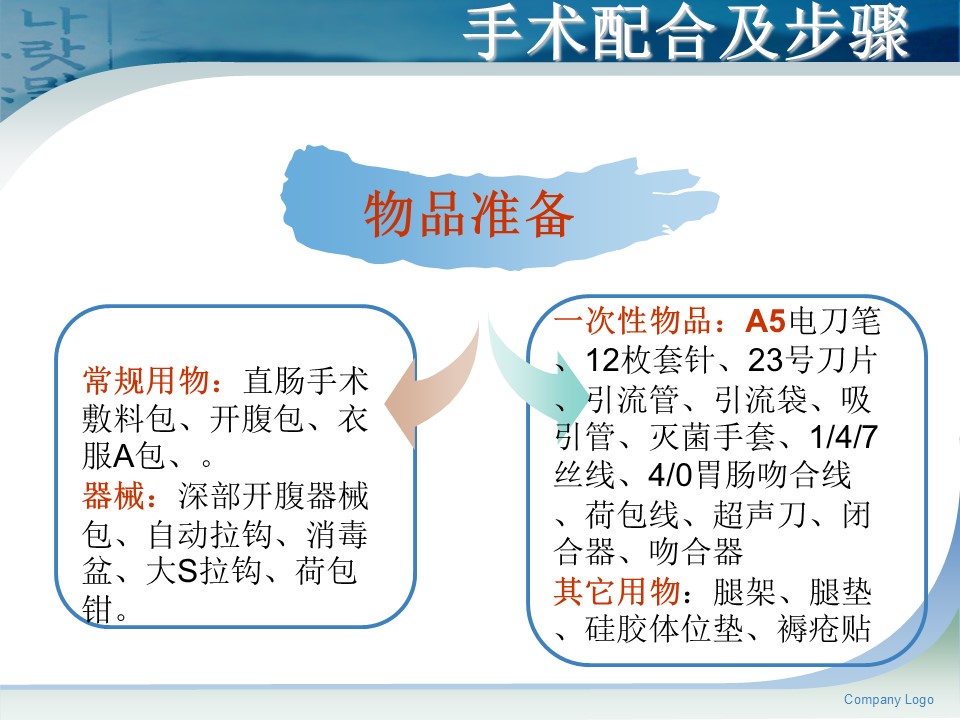 手术配合及步骤

物品准备

常规用物：直肠手术敷料包、开腹包、衣服A包、。
器械：深部开腹器械包、自动拉钩、消毒盆、大S拉钩、荷包钳。

一次性物品：A5电刀笔、12枚套针、23号刀片、引流管、引流袋、吸引管、灭菌手套、1/4/7丝线、4/0胃肠吻合线、荷包线、超声刀、闭合器、吻合器
其它用物：腿架、腿垫、硅胶体位垫、褥疮贴

Company Logo